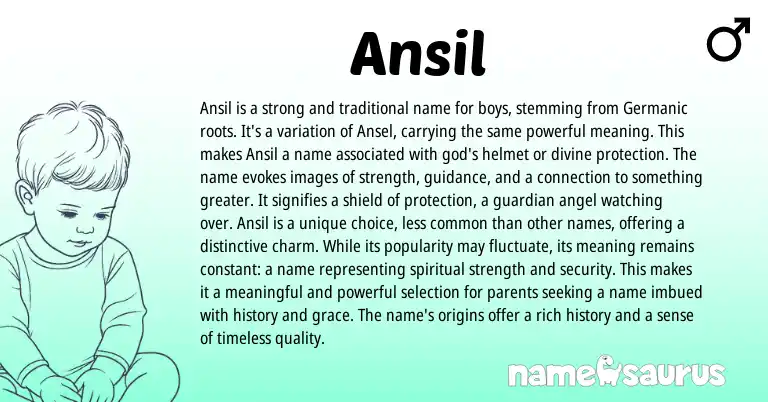 Ansil

♂

Ansil is a strong and traditional name for boys, stemming from Germanic roots. It's a variation of Ansel, carrying the same powerful meaning. This makes Ansil a name associated with god's helmet or divine protection. The name evokes images of strength, guidance, and a connection to something greater. It signifies a shield of protection, a guardian angel watching over. Ansil is a unique choice, less common than other names, offering a distinctive charm. While its popularity may fluctuate, its meaning remains constant: a name representing spiritual strength and security. This makes it a meaningful and powerful selection for parents seeking a name imbued with history and grace. The name's origins offer a rich history and a sense of timeless quality.

namesaurus